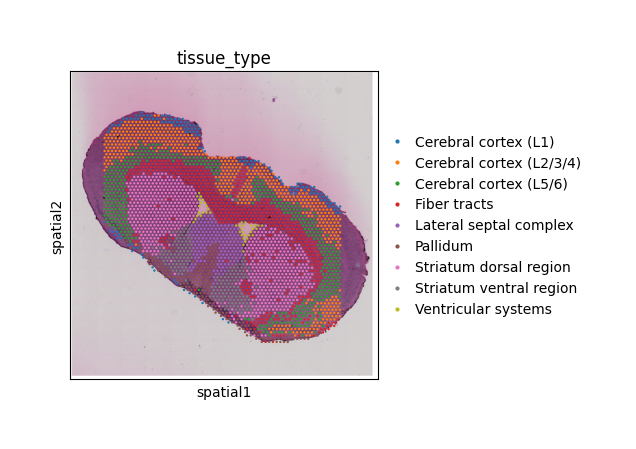 tissue_type

spatial2

spatial1

Cerebral cortex (L1)
Cerebral cortex (L2/3/4)
Cerebral cortex (L5/6)
Fiber tracts
Lateral septal complex
Pallidum
Striatum dorsal region
Striatum ventral region
Ventricular systems